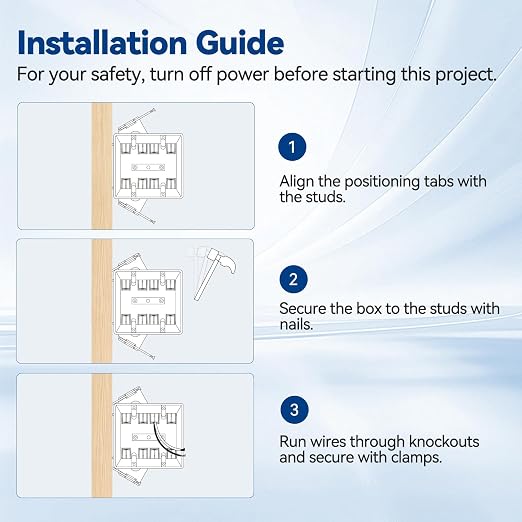 Installation Guide

For your safety, turn off power before starting this project.

1

Align the positioning tabs with the studs.

2

Secure the box to the studs with nails.

3

Run wires through knockouts and secure with clamps.